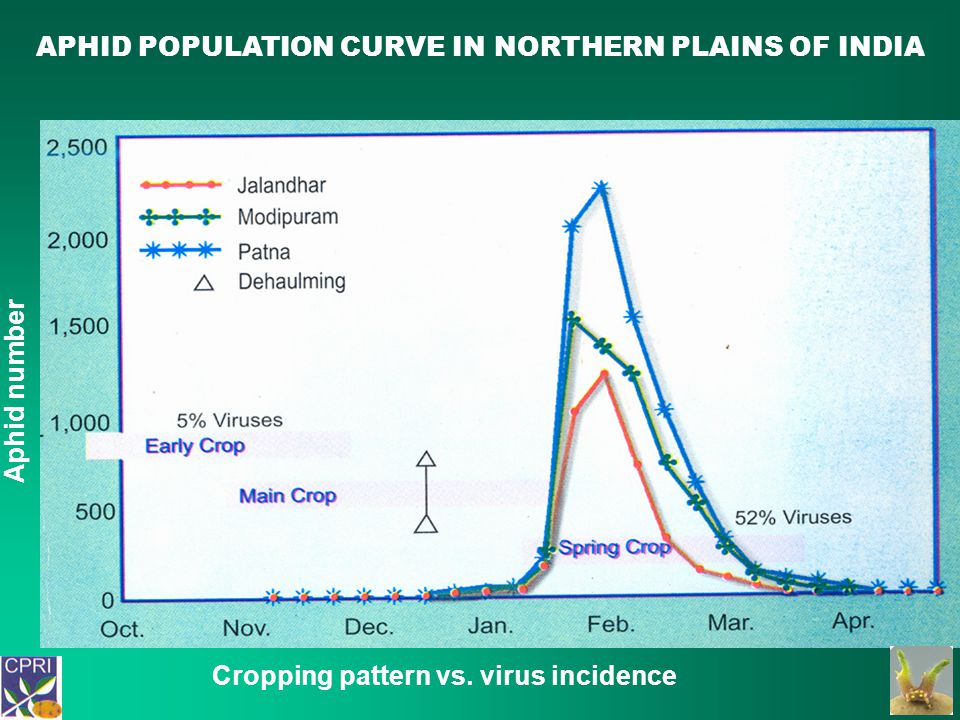 APHID POPULATION CURVE IN NORTHERN PLAINS OF INDIA

Aphid number

2,500
2,000
1,500
1,000
500
0

Jalandhar
Modipuram
Patna
Dehaulming

5% Viruses
Early Crop
Main Crop
Spring Crop
52% Viruses

Oct. Nov. Dec. Jan. Feb. Mar. Apr.

CPRI

Cropping pattern vs. virus incidence